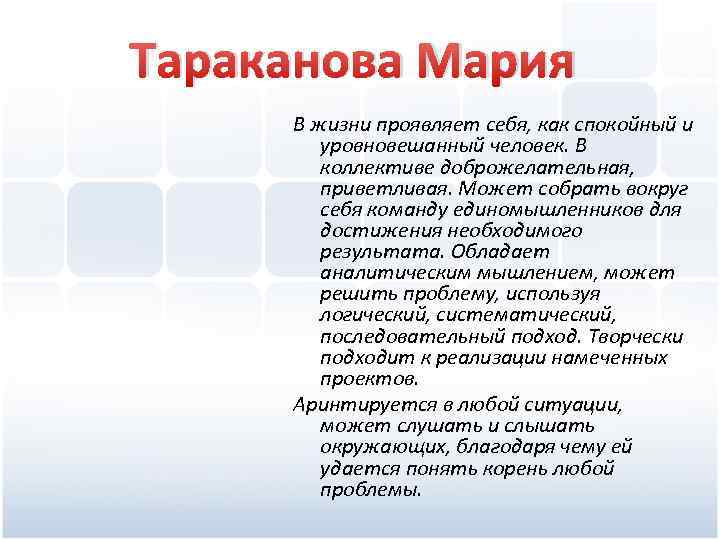 Тараканова Мария

В жизни проявляет себя, как спокойный и уровновешанный человек. В коллективе доброжелательная, приветливая. Может собрать вокруг себя команду единомышленников для достижения необходимого результата. Обладает аналитическим мышлением, может решить проблему, используя логический, систематический, последовательный подход. Творчески подходит к реализации намеченных проектов.

Аринтируется в любой ситуации, может слушать и слышать окружающих, благодаря чему ей удается понять корень любой проблемы.